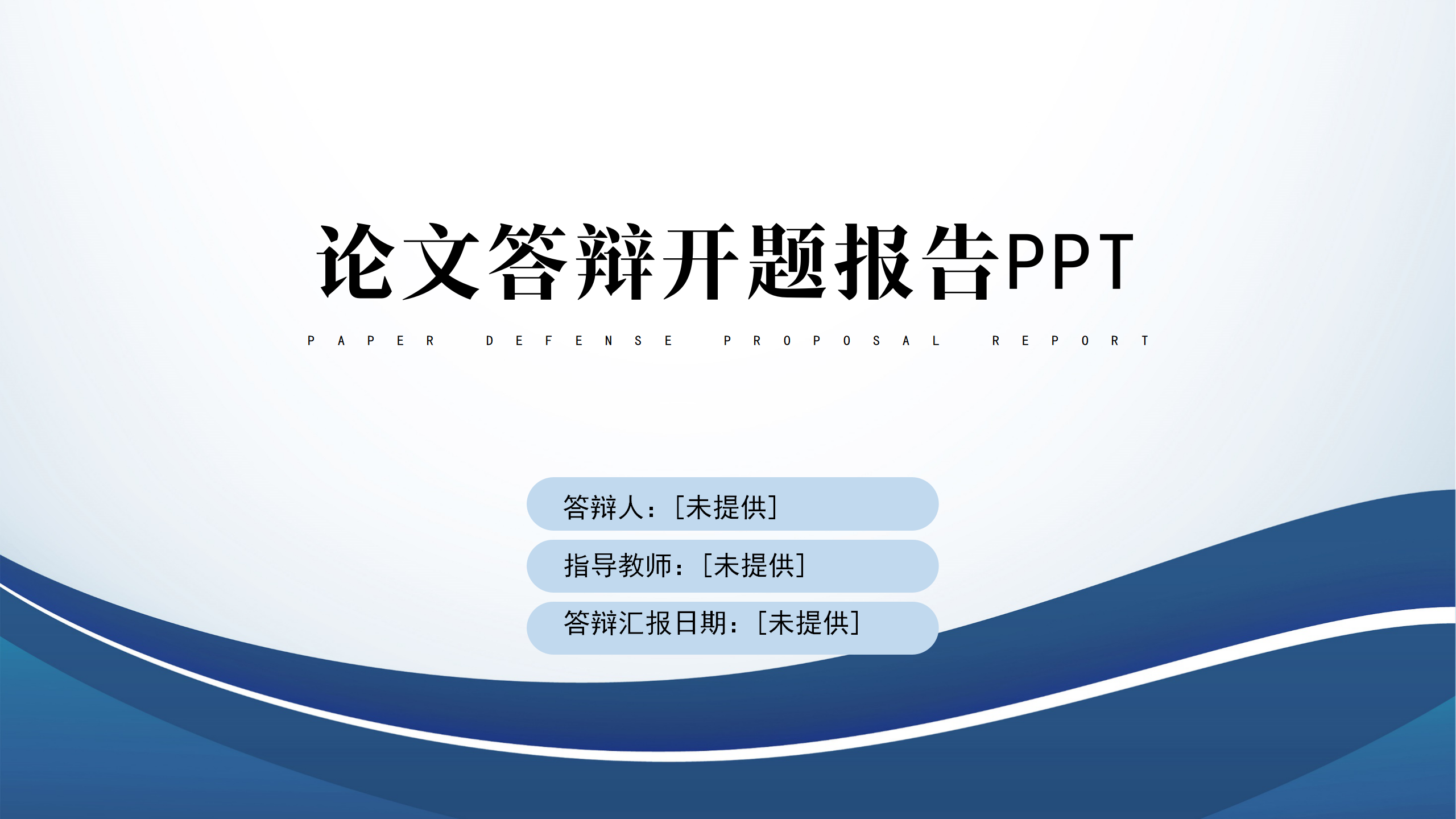 论文答辩开题报告PPT

PAPER DEFENSE PROPOSAL REPORT

答辩人：[未提供]

指导教师：[未提供]

答辩汇报日期：[未提供]